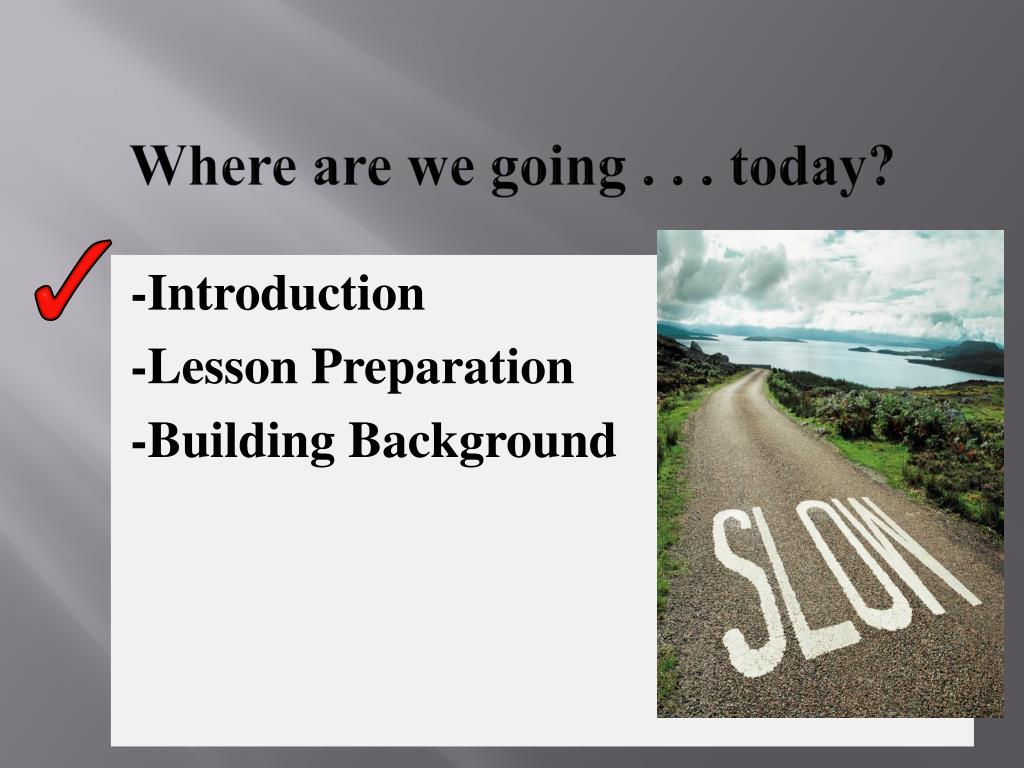 Where are we going . . . today?

-Introduction
-Lesson Preparation
-Building Background

SLOW